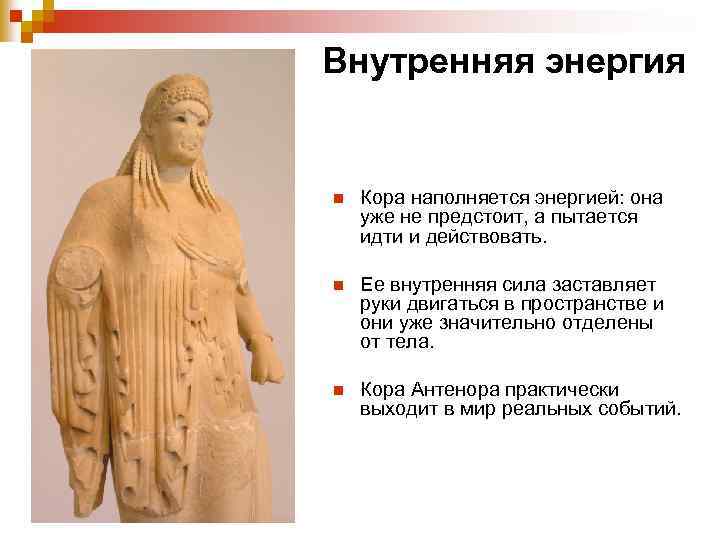 Внутренняя энергия

Кора наполняется энергией: она уже не предстоит, а пытается идти и действовать.

Ее внутренняя сила заставляет руки двигаться в пространстве и они уже значительно отделены от тела.

Кора Антенора практически выходит в мир реальных событий.